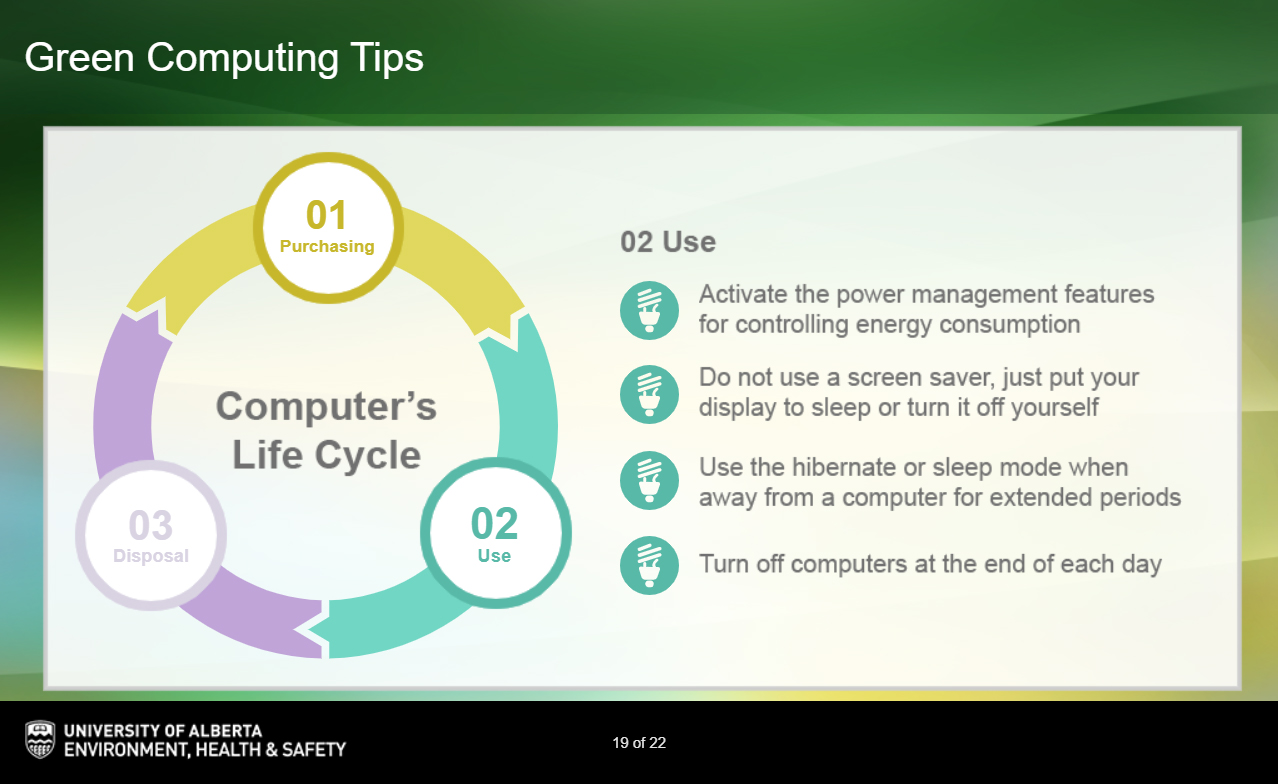 Green Computing Tips

01
Purchasing

Computer's
Life Cycle

03
Disposal

02
Use

02 Use

Activate the power management features for controlling energy consumption

Do not use a screen saver, just put your display to sleep or turn it off yourself

Use the hibernate or sleep mode when away from a computer for extended periods

Turn off computers at the end of each day

UNIVERSITY OF ALBERTA
ENVIRONMENT, HEALTH & SAFETY

19 of 22